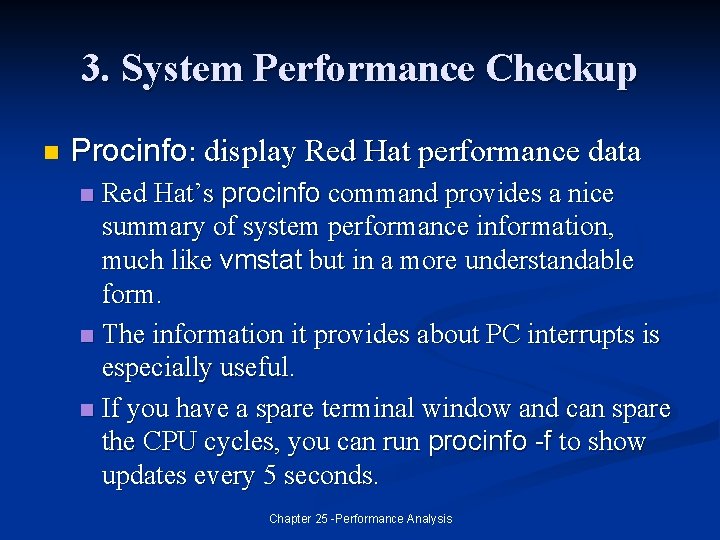 3. System Performance Checkup

Procinfo: display Red Hat performance data

Red Hat's procinfo command provides a nice summary of system performance information, much like vmstat but in a more understandable form.

The information it provides about PC interrupts is especially useful.

If you have a spare terminal window and can spare the CPU cycles, you can run procinfo -f to show updates every 5 seconds.

Chapter 25 -Performance Analysis